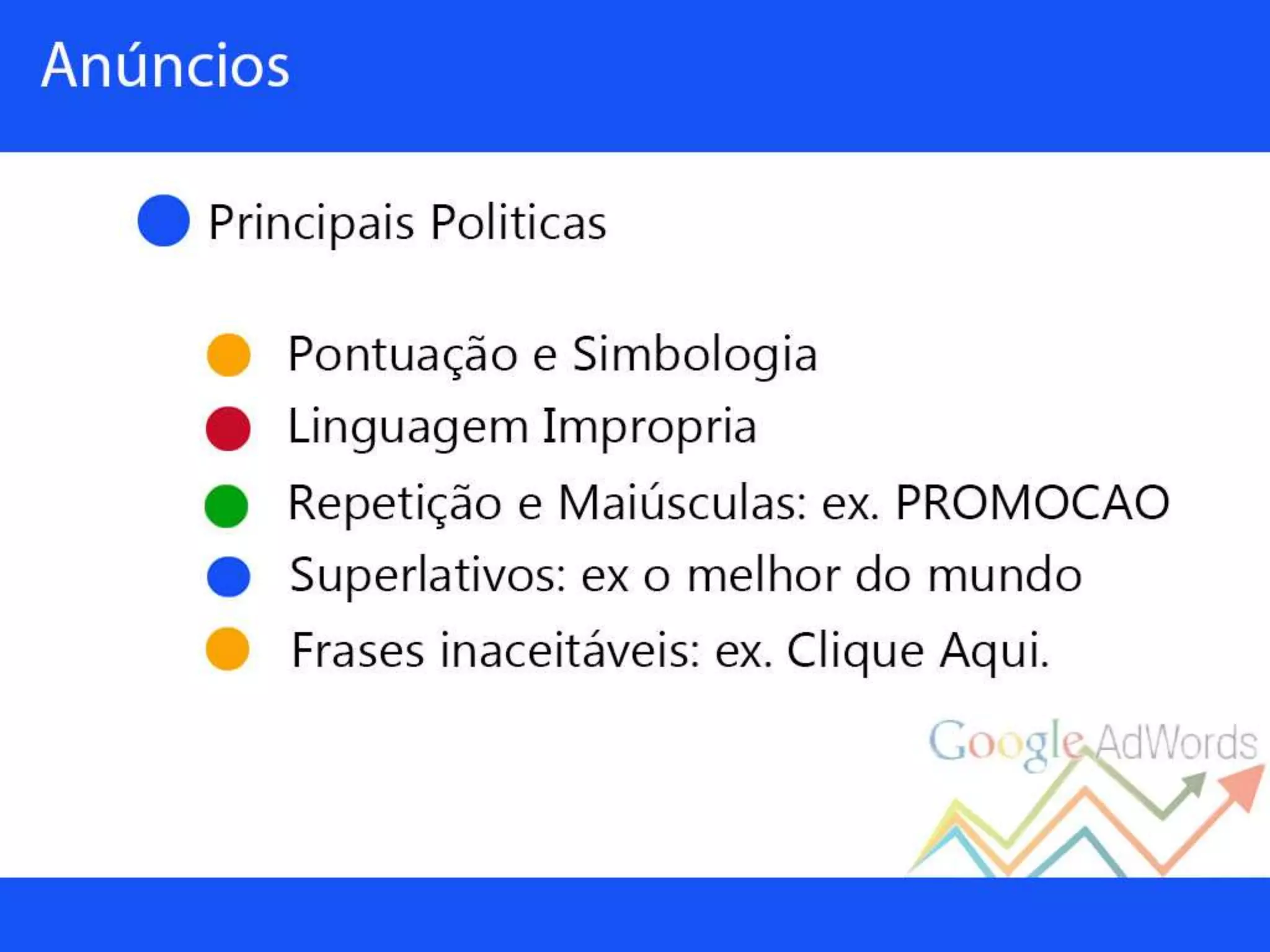 Anúncios

Principais Politicas

Pontuação e Simbologia
Linguagem Impropria
Repetição e Maiúsculas: ex. PROMOCAO
Superlativos: ex o melhor do mundo
Frases inaceitáveis: ex. Clique Aqui.

Google AdWords